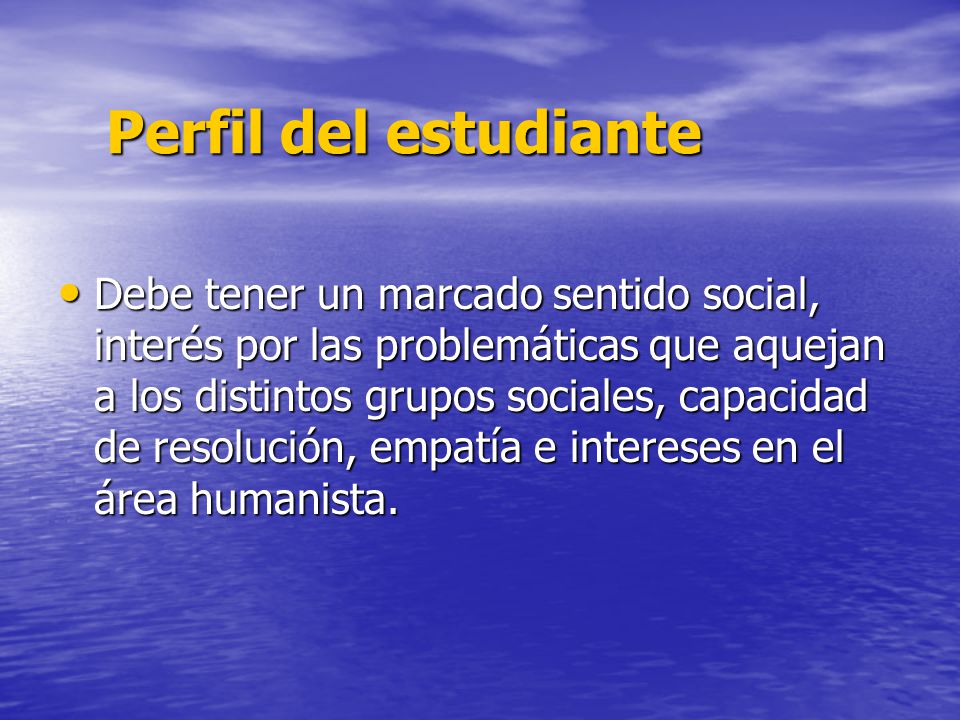 Perfil del estudiante

• Debe tener un marcado sentido social, interés por las problemáticas que aquejan a los distintos grupos sociales, capacidad de resolución, empatía e intereses en el área humanista.